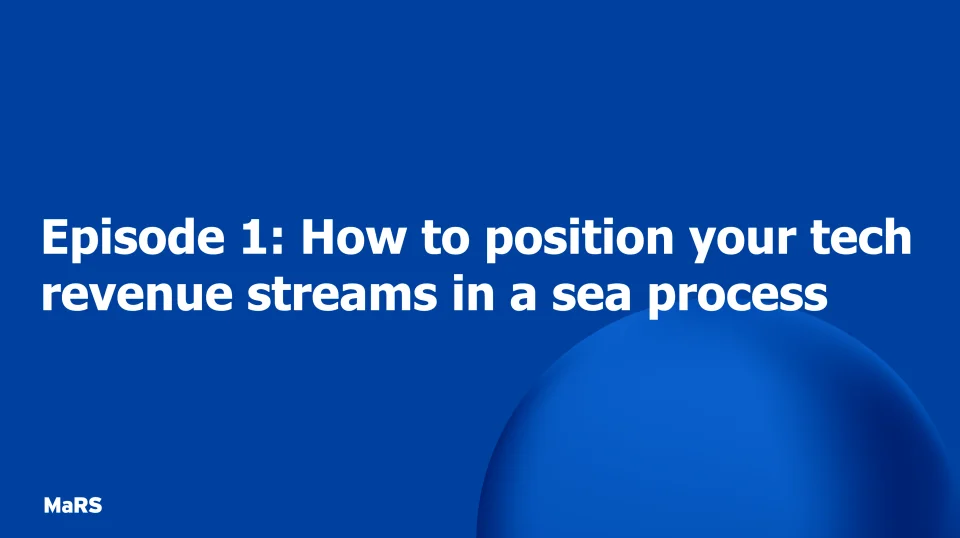 Episode 1: How to position your tech revenue streams in a sea process

MaRS